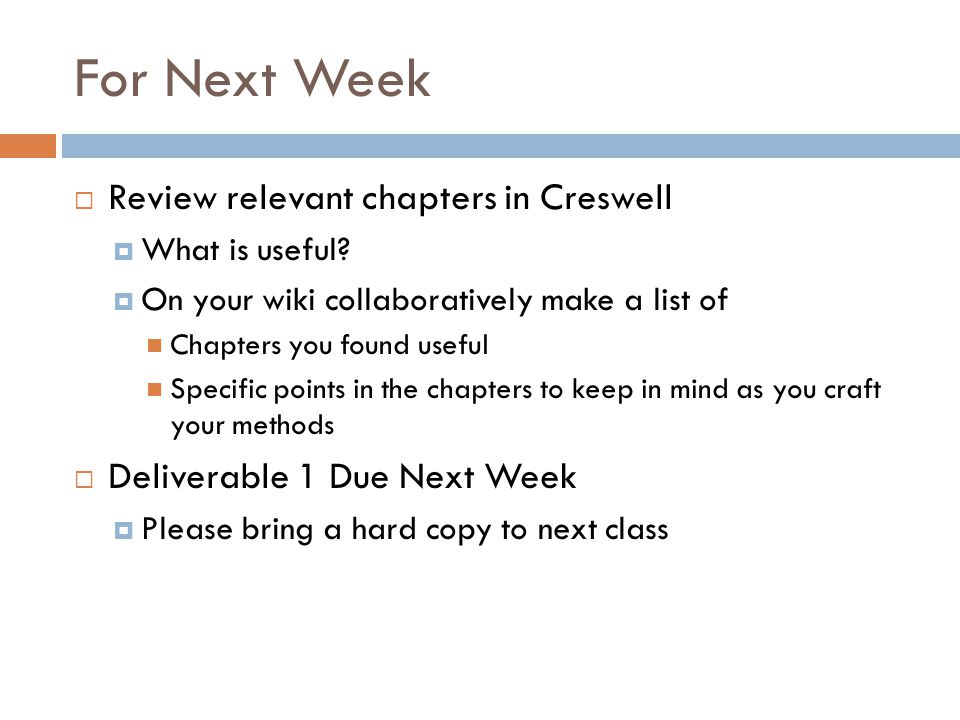 For Next Week

Review relevant chapters in Creswell

What is useful?

On your wiki collaboratively make a list of

Chapters you found useful

Specific points in the chapters to keep in mind as you craft your methods

Deliverable 1 Due Next Week

Please bring a hard copy to next class